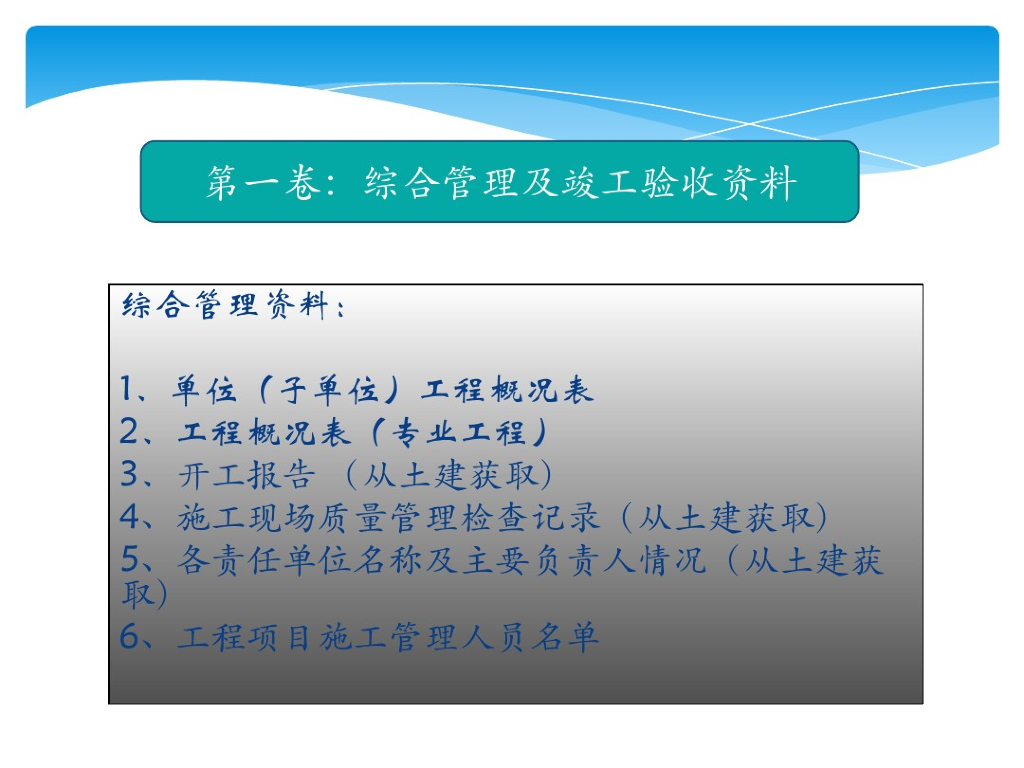 第一卷：综合管理及竣工验收资料

综合管理资料：

1、单位（子单位）工程概况表
2、工程概况表（专业工程）
3、开工报告 （从土建获取）
4、施工现场质量管理检查记录（从土建获取）
5、各责任单位名称及主要负责人情况（从土建获取）
6、工程项目施工管理人员名单